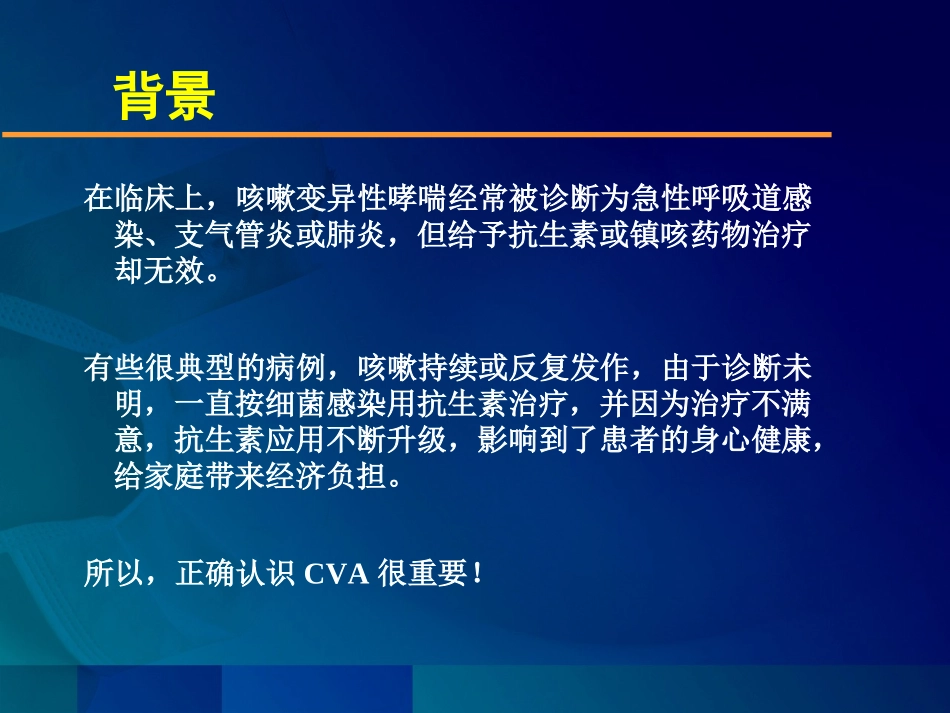 背景

在临床上，咳嗽变异性哮喘经常被诊断为急性呼吸道感染、支气管炎或肺炎，但给予抗生素或镇咳药物治疗却无效。

有些很典型的病例，咳嗽持续或反复发作，由于诊断未明，一直按细菌感染用抗生素治疗，并因为治疗不满意，抗生素应用不断升级，影响到了患者的身心健康，给家庭带来经济负担。

所以，正确认识 CVA 很重要！